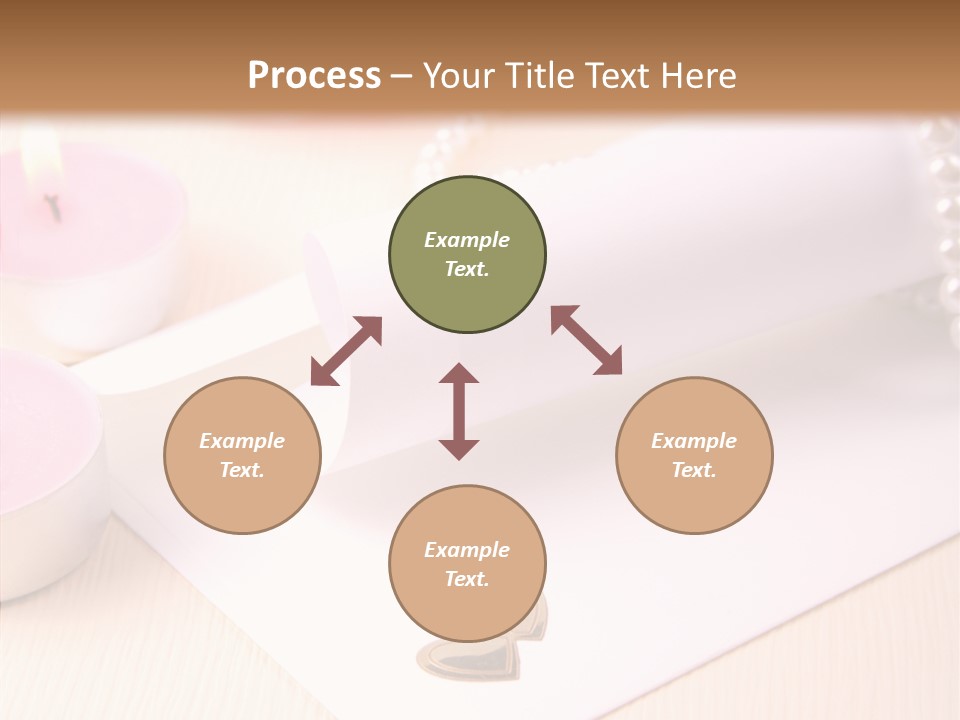 Process – Your Title Text Here

Example Text.

Example Text.

Example Text.

Example Text.